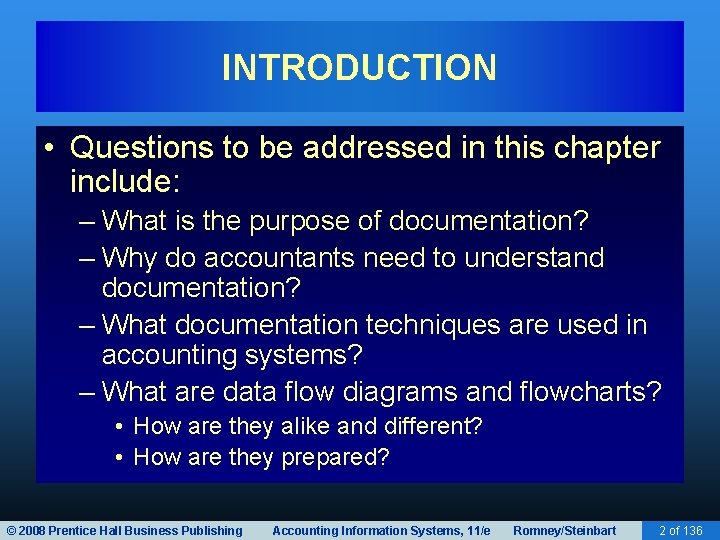 INTRODUCTION

• Questions to be addressed in this chapter include:

– What is the purpose of documentation?

– Why do accountants need to understand documentation?

– What documentation techniques are used in accounting systems?

– What are data flow diagrams and flowcharts?

• How are they alike and different?

• How are they prepared?

© 2008 Prentice Hall Business Publishing    Accounting Information Systems, 11/e    Romney/Steinbart    2 of 136